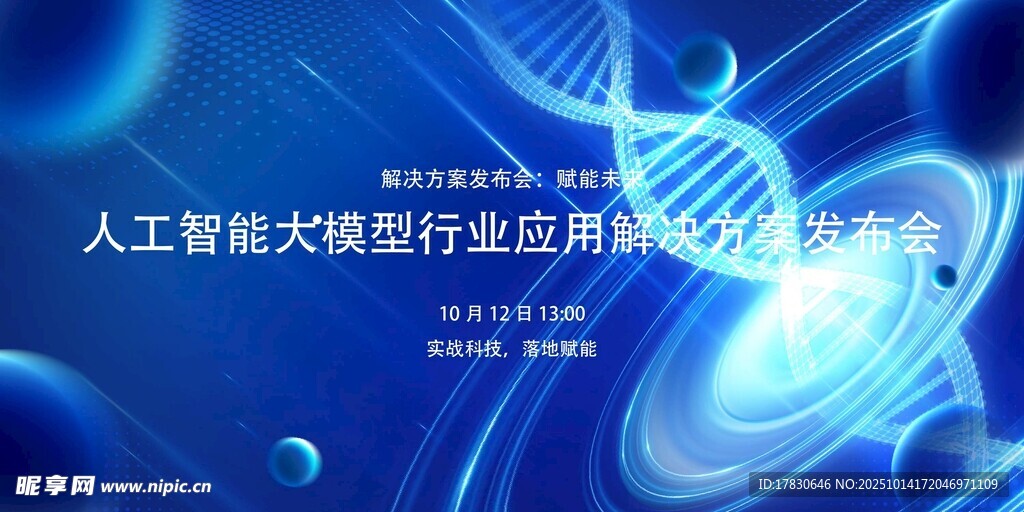 解决方案发布会：赋能未来

人工智能大模型行业应用解决方案发布会

10 月 12 日 13:00

实战科技，落地赋能

昵享网 www.nipic.cn

ID:17830646 NO:20251014172046971109